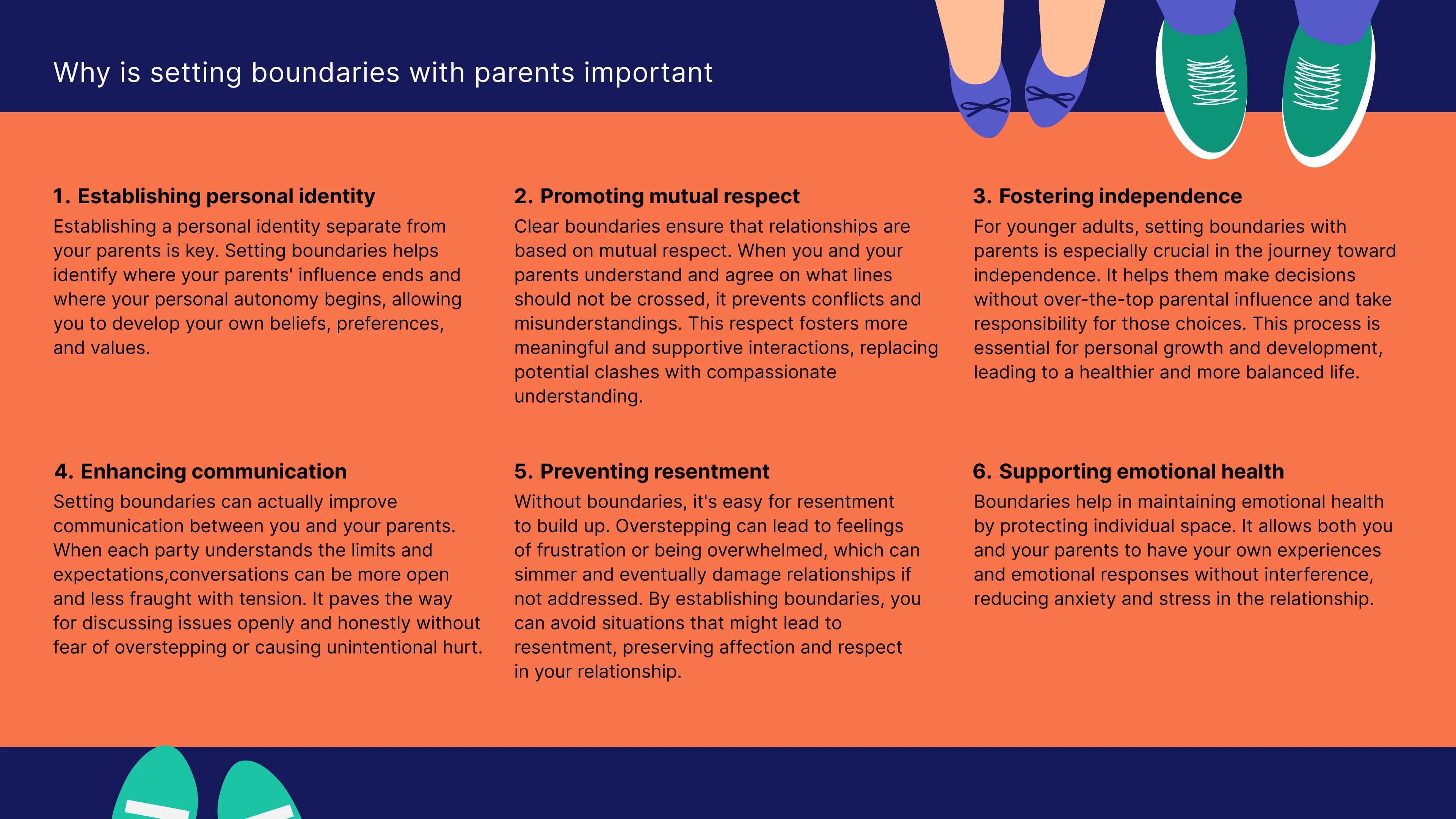 Why is setting boundaries with parents important

1. Establishing personal identity
Establishing a personal identity separate from your parents is key. Setting boundaries helps identify where your parents' influence ends and where your personal autonomy begins, allowing you to develop your own beliefs, preferences, and values.

2. Promoting mutual respect
Clear boundaries ensure that relationships are based on mutual respect. When you and your parents understand and agree on what lines should not be crossed, it prevents conflicts and misunderstandings. This respect fosters more meaningful and supportive interactions, replacing potential clashes with compassionate understanding.

3. Fostering independence
For younger adults, setting boundaries with parents is especially crucial in the journey toward independence. It helps them make decisions without over-the-top parental influence and take responsibility for those choices. This process is essential for personal growth and development, leading to a healthier and more balanced life.

4. Enhancing communication
Setting boundaries can actually improve communication between you and your parents. When each party understands the limits and expectations,conversations can be more open and less fraught with tension. It paves the way for discussing issues openly and honestly without fear of overstepping or causing unintentional hurt.

5. Preventing resentment
Without boundaries, it's easy for resentment to build up. Overstepping can lead to feelings of frustration or being overwhelmed, which can simmer and eventually damage relationships if not addressed. By establishing boundaries, you can avoid situations that might lead to resentment, preserving affection and respect in your relationship.

6. Supporting emotional health
Boundaries help in maintaining emotional health by protecting individual space. It allows both you and your parents to have your own experiences and emotional responses without interference, reducing anxiety and stress in the relationship.